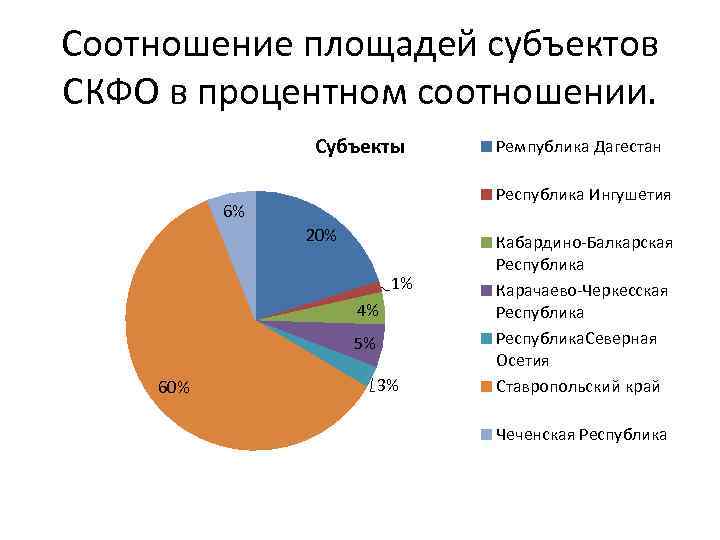 Соотношение площадей субъектов СКФО в процентном соотношении.

Субъекты

6%
20%
1%
4%
5%
3%
60%

Ремпублика Дагестан
Республика Ингушетия
Кабардино-Балкарская Республика
Карачаево-Черкесская Республика
РеспубликаСеверная Осетия
Ставропольский край
Чеченская Республика